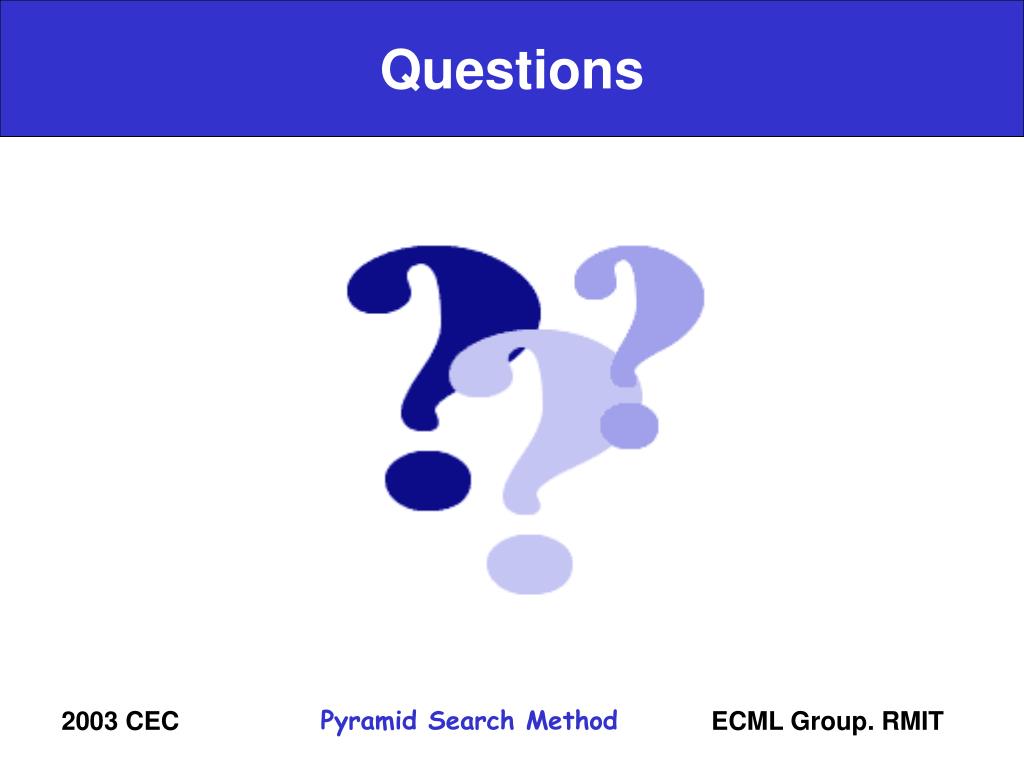 Questions

2003 CEC

Pyramid Search Method

ECML Group. RMIT